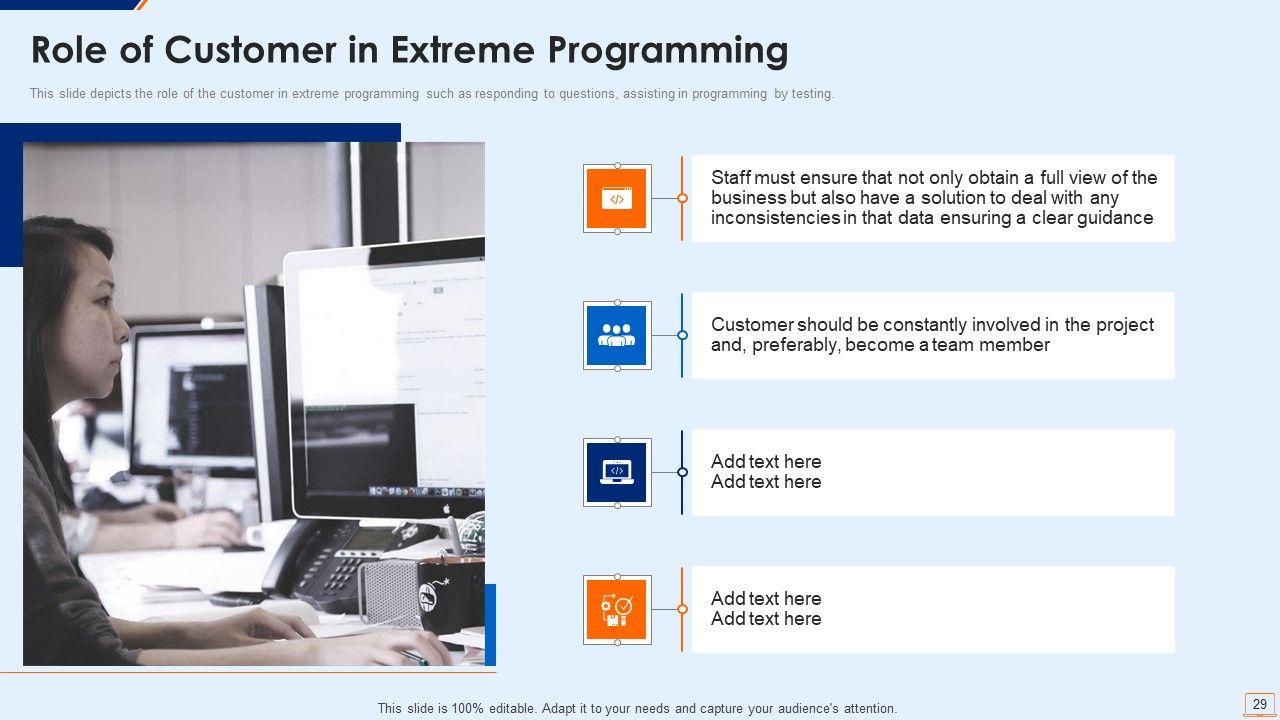 Role of Customer in Extreme Programming

This slide depicts the role of the customer in extreme programming such as responding to questions, assisting in programming by testing.

Staff must ensure that not only obtain a full view of the business but also have a solution to deal with any inconsistencies in that data ensuring a clear guidance

Customer should be constantly involved in the project and, preferably, become a team member

Add text here
Add text here

Add text here
Add text here

This slide is 100% editable. Adapt it to your needs and capture your audience's attention.

29